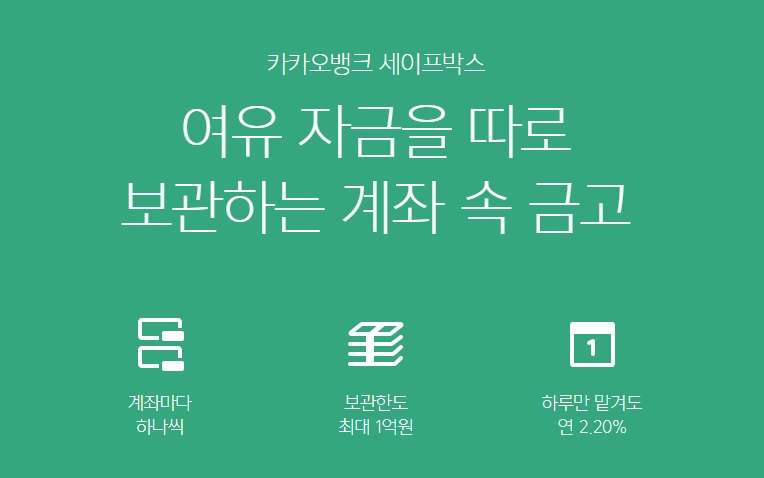 카카오뱅크 세이프박스

여유 자금을 따로
보관하는 계좌 속 금고

계좌마다
하나씩

보관한도
최대 1억원

1

하루만 맡겨도
연 2.20%